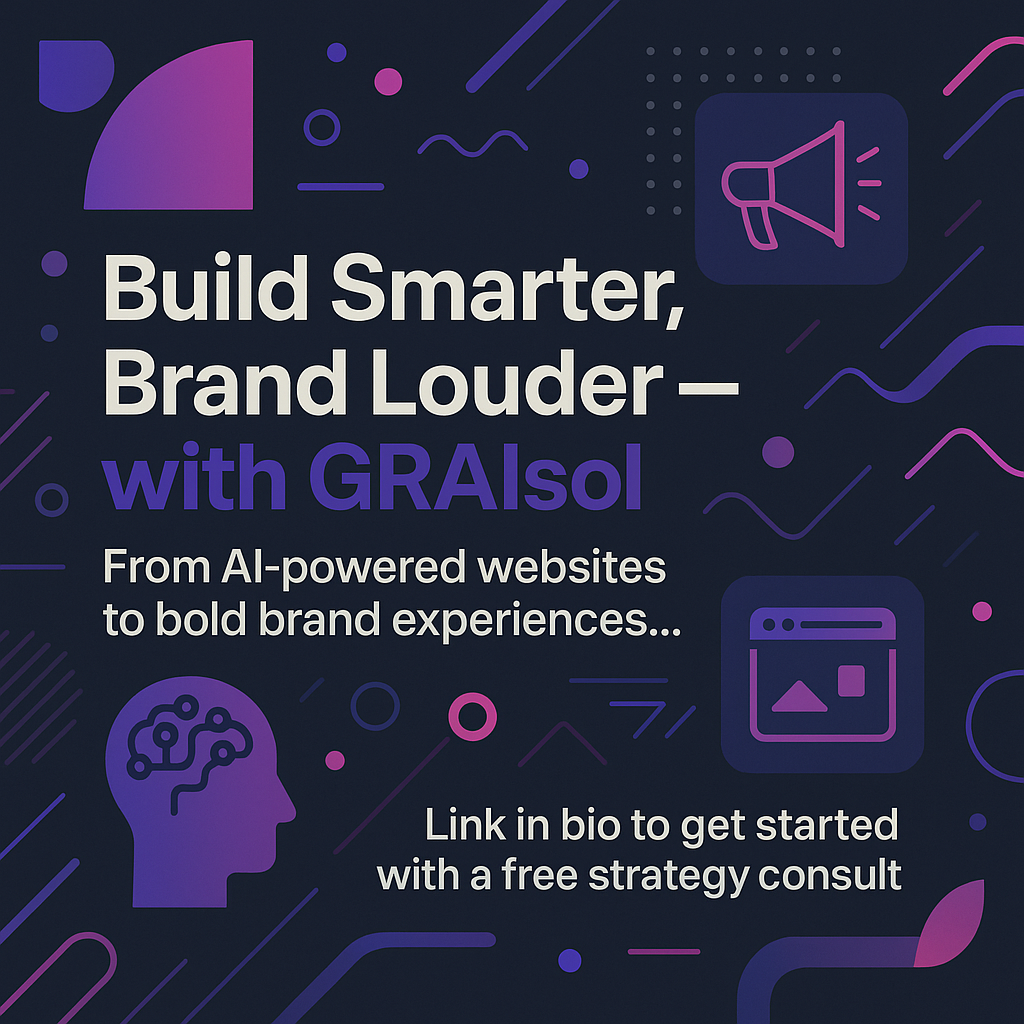 Build Smarter, Brand Louder — with GRAIsol

From AI-powered websites to bold brand experiences...

Link in bio to get started with a free strategy consult